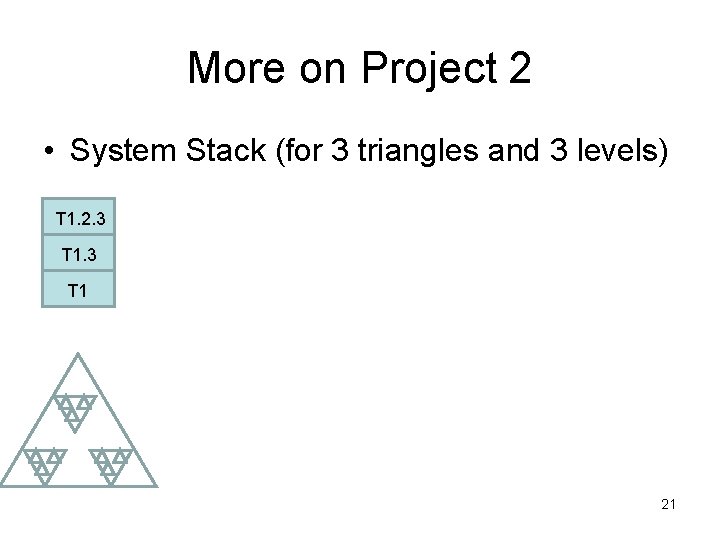 More on Project 2

• System Stack (for 3 triangles and 3 levels)

T1.2.3
T1.3
T1

21